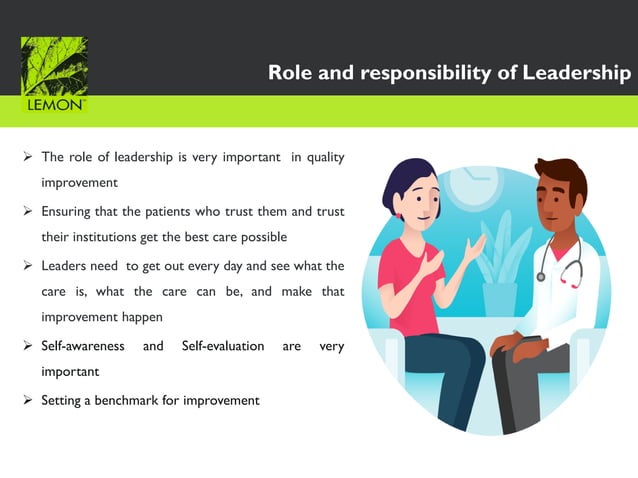 LEMON™

Role and responsibility of Leadership

➢ The role of leadership is very important in quality improvement

➢ Ensuring that the patients who trust them and trust their institutions get the best care possible

➢ Leaders need to get out every day and see what the care is, what the care can be, and make that improvement happen

➢ Self-awareness and Self-evaluation are very important

➢ Setting a benchmark for improvement